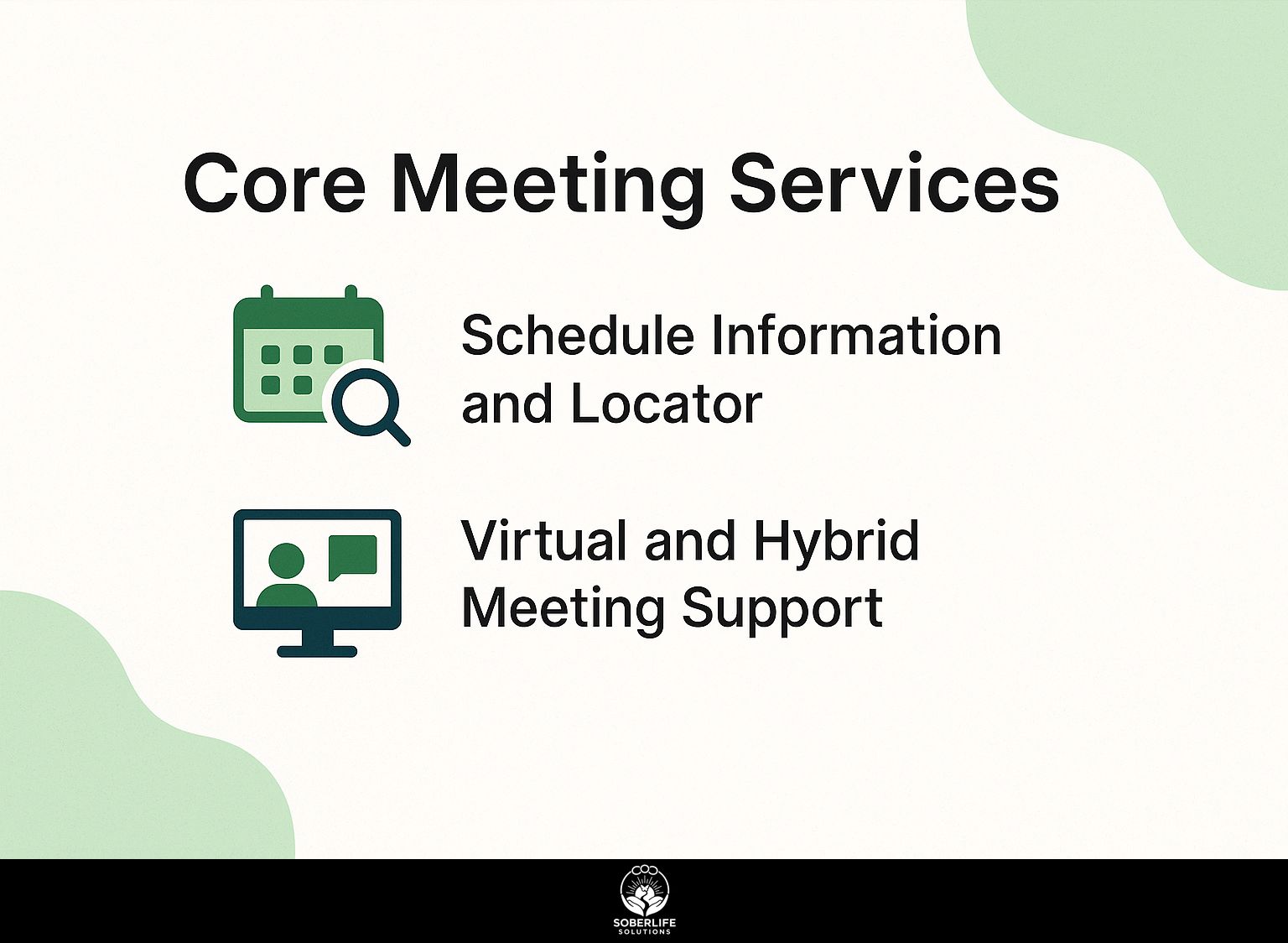 Core Meeting Services

Schedule Information and Locator

Virtual and Hybrid Meeting Support

SOBERLIFE SOLUTIONS